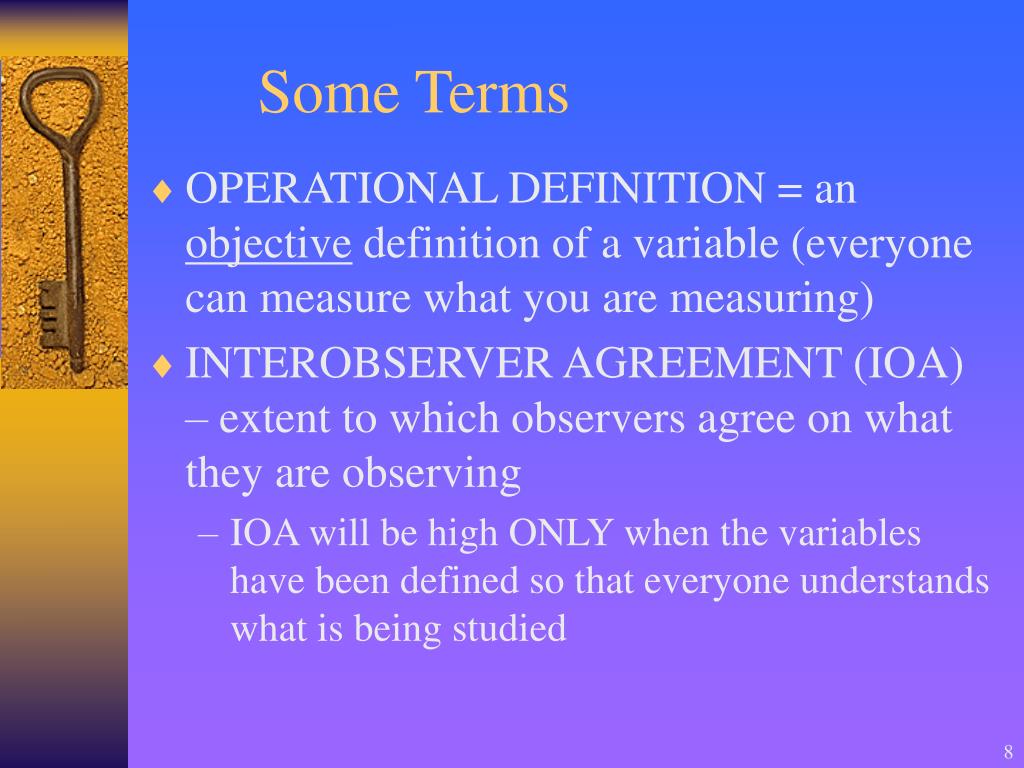 Some Terms

♦ OPERATIONAL DEFINITION = an objective definition of a variable (everyone can measure what you are measuring)

♦ INTEROBSERVER AGREEMENT (IOA) – extent to which observers agree on what they are observing

– IOA will be high ONLY when the variables have been defined so that everyone understands what is being studied

8